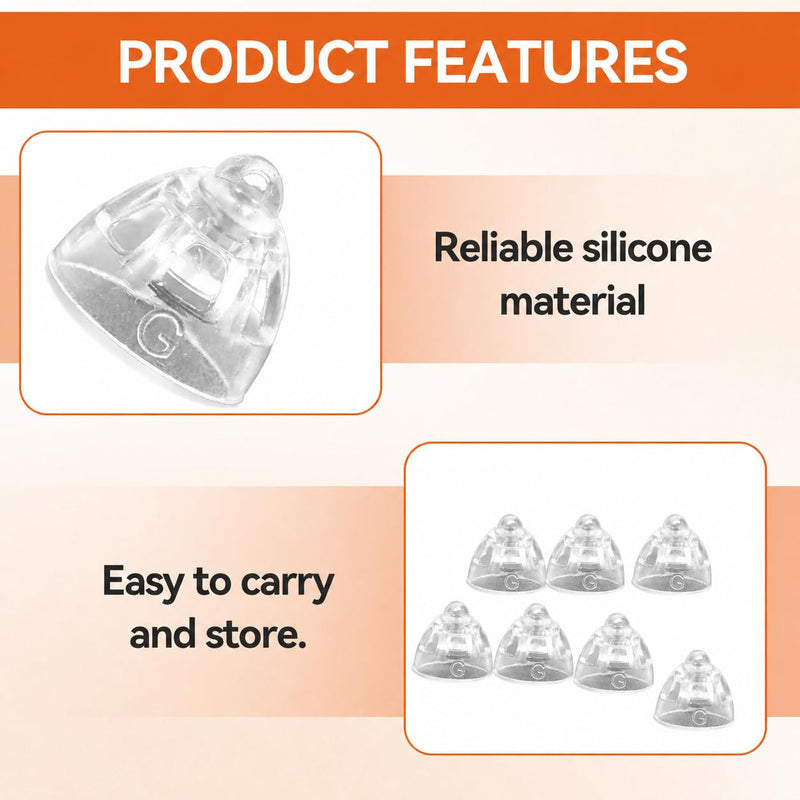 PRODUCT FEATURES

G

Reliable silicone material

Easy to carry and store.

G G G
G G G G